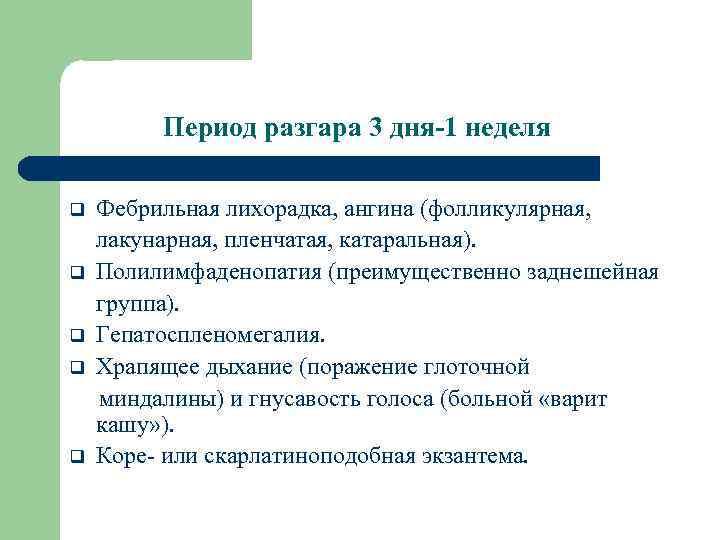 Период разгара 3 дня-1 неделя

❑ Фебрильная лихорадка, ангина (фолликулярная, лакунарная, пленчатая, катаральная).
❑ Полилимфаденопатия (преимущественно заднешейная группа).
❑ Гепатоспленомегалия.
❑ Храпящее дыхание (поражение глоточной миндалины) и гнусавость голоса (больной «варит кашу»).
❑ Коре- или скарлатиноподобная экзантема.